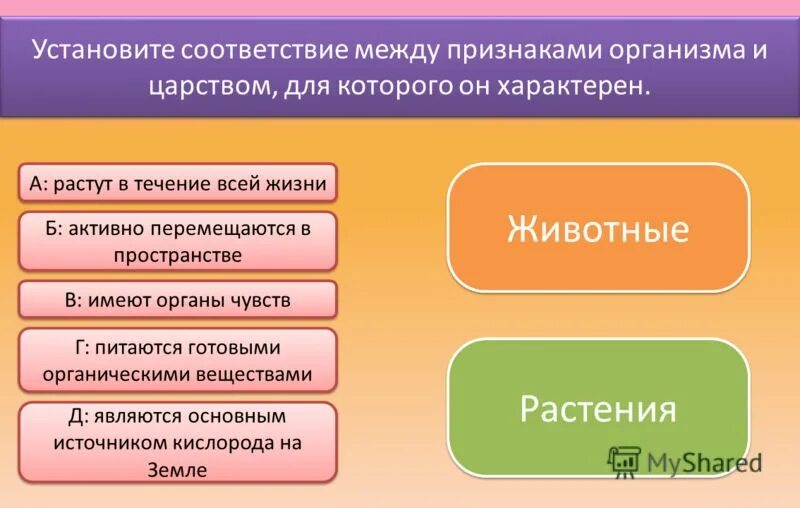 Установите соответствие между признаками организма и царством, для которого он характерен.

А: растут в течение всей жизни

Б: активно перемещаются в пространстве

В: имеют органы чувств

Г: питаются готовыми органическими веществами

Д: являются основным источником кислорода на Земле

Животные

Растения

MyShared